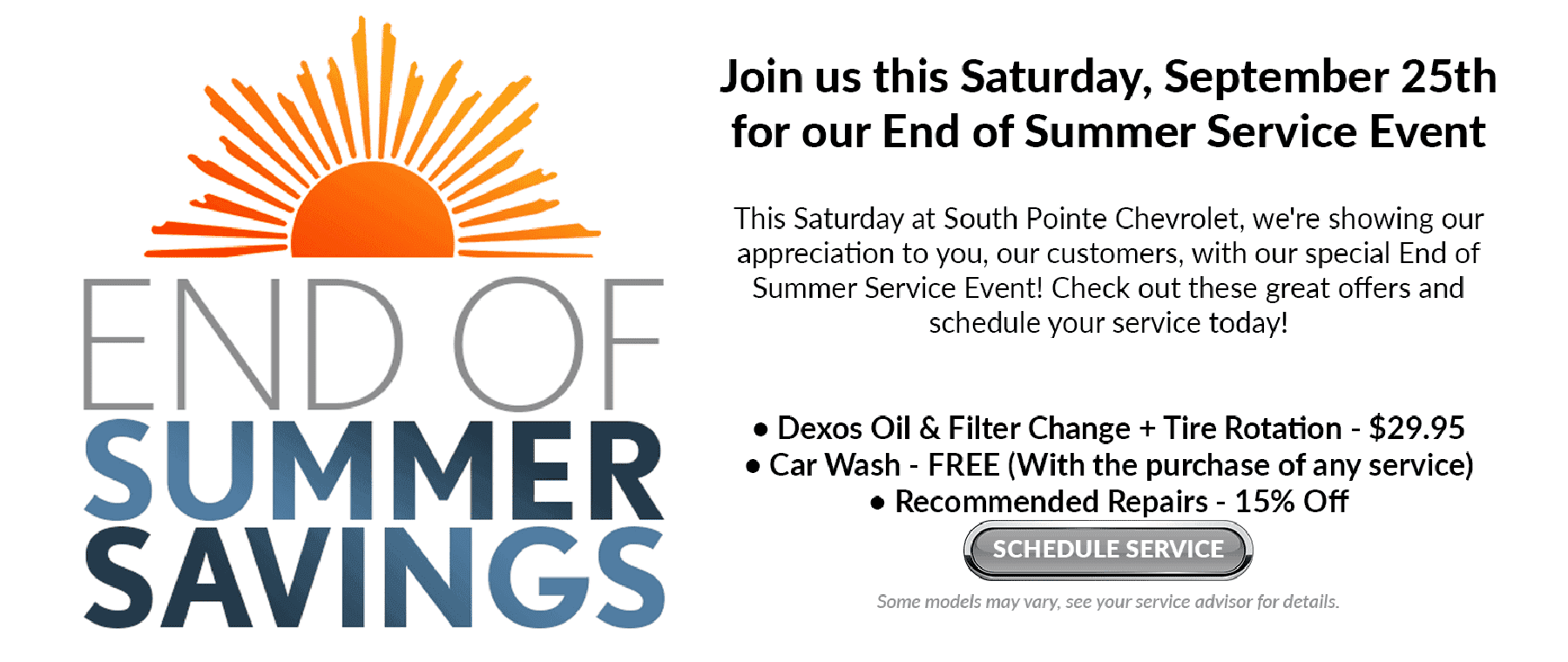 END OF
SUMMER
SAVINGS

Join us this Saturday, September 25th for our End of Summer Service Event

This Saturday at South Pointe Chevrolet, we're showing our appreciation to you, our customers, with our special End of Summer Service Event! Check out these great offers and schedule your service today!

• Dexos Oil & Filter Change + Tire Rotation - $29.95
• Car Wash - FREE (With the purchase of any service)
• Recommended Repairs - 15% Off

SCHEDULE SERVICE

Some models may vary, see your service advisor for details.